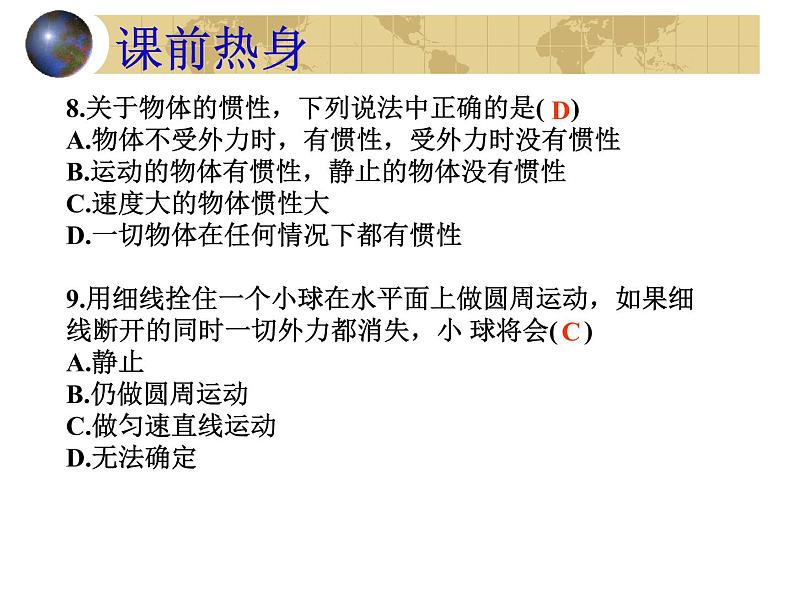 课前热身

8.关于物体的惯性，下列说法中正确的是( D)
A.物体不受外力时，有惯性，受外力时没有惯性
B.运动的物体有惯性，静止的物体没有惯性
C.速度大的物体惯性大
D.一切物体在任何情况下都有惯性

9.用细线拴住一个小球在水平面上做圆周运动，如果细线断开的同时一切外力都消失，小 球将会( C )
A.静止
B.仍做圆周运动
C.做匀速直线运动
D.无法确定